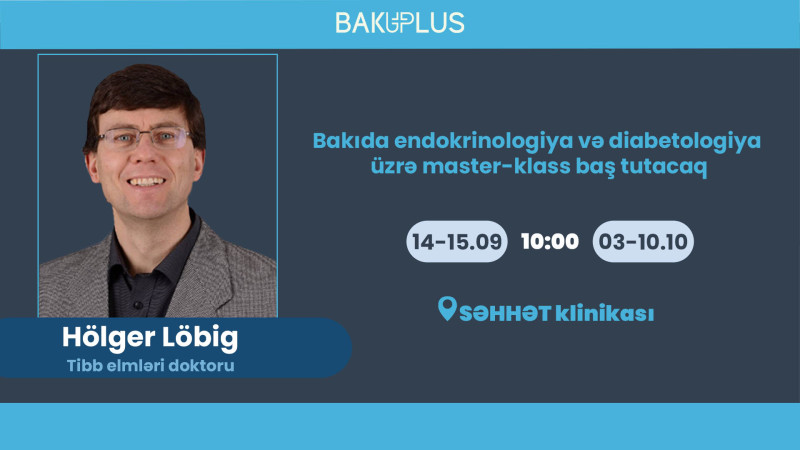 BAKUPLUS

Bakıda endokrinologiya və diabetologiya üzrə master-klass baş tutacaq

14-15.09 10:00 03-10.10

SƏHHƏT klinikası

Hölger Löbig
Tibb elmləri doktoru